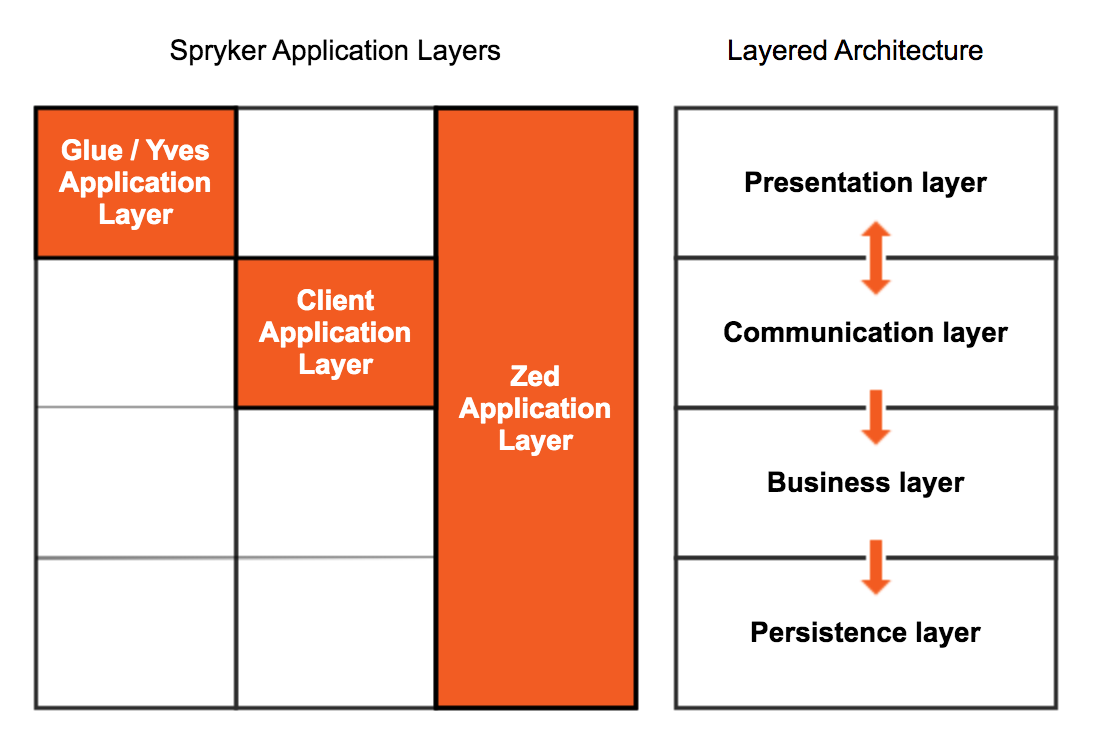 Spryker Application Layers

Glue / Yves Application Layer

Client Application Layer

Zed Application Layer

Layered Architecture

Presentation layer

Communication layer

Business layer

Persistence layer